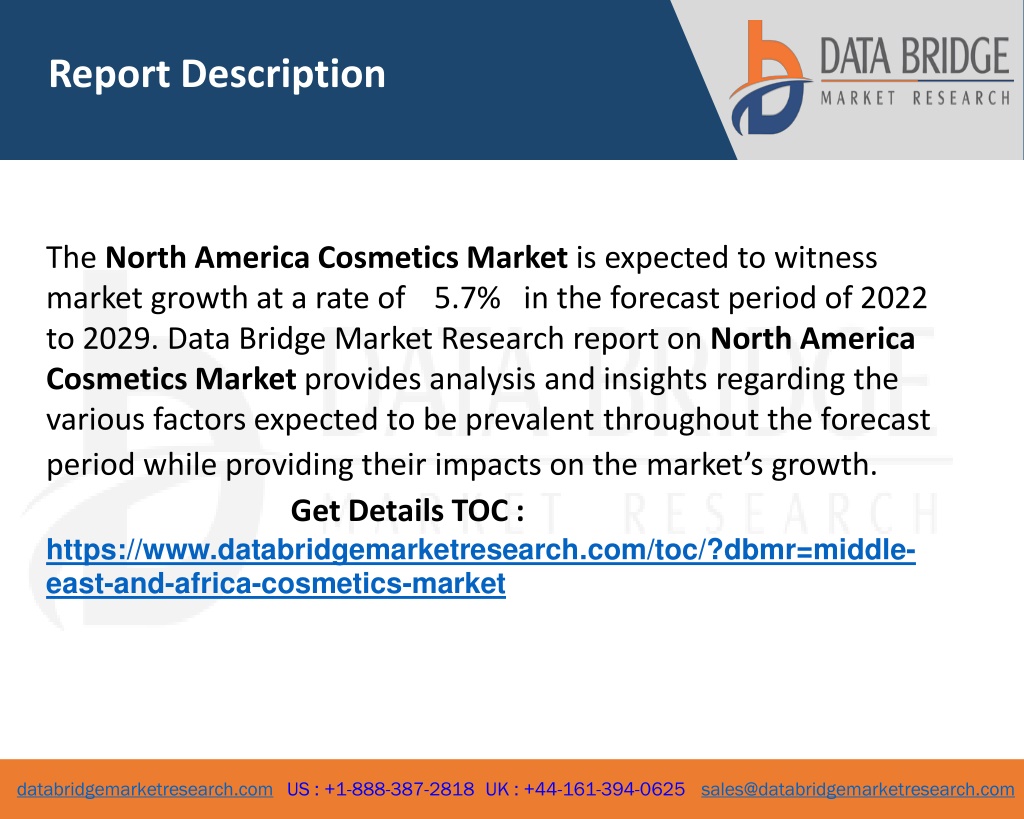 Report Description

DATA BRIDGE
MARKET RESEARCH

The North America Cosmetics Market is expected to witness market growth at a rate of 5.7% in the forecast period of 2022 to 2029. Data Bridge Market Research report on North America Cosmetics Market provides analysis and insights regarding the various factors expected to be prevalent throughout the forecast period while providing their impacts on the market's growth.

Get Details TOC :
https://www.databridgemarketresearch.com/toc/?dbmr=middle-east-and-africa-cosmetics-market

databridgemarketresearch.com US : +1-888-387-2818 UK : +44-161-394-0625 sales@databridgemarketresearch.com